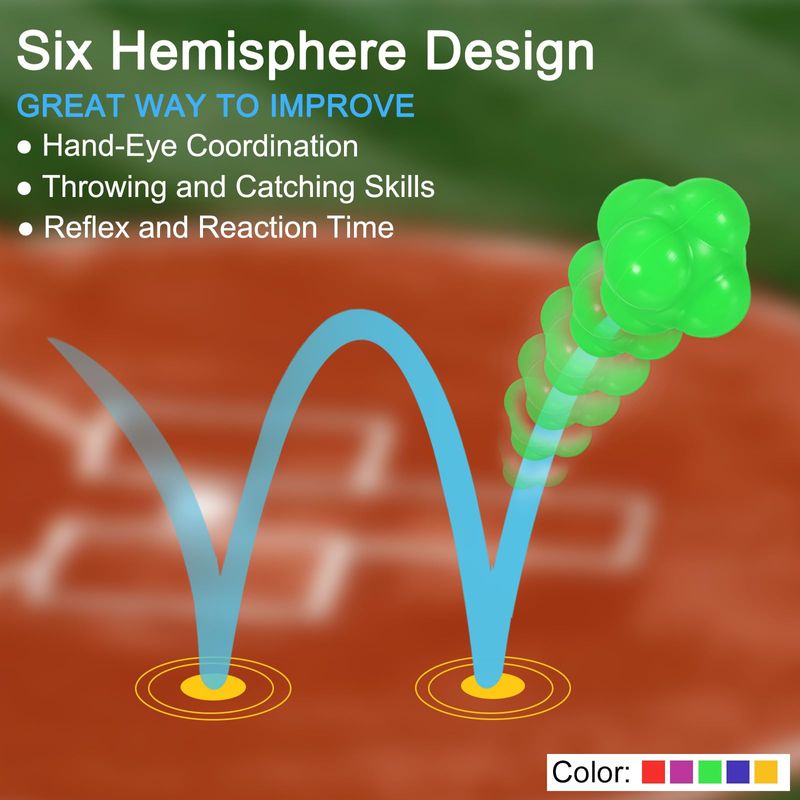 Six Hemisphere Design

GREAT WAY TO IMPROVE

● Hand-Eye Coordination
● Throwing and Catching Skills
● Reflex and Reaction Time

Color: